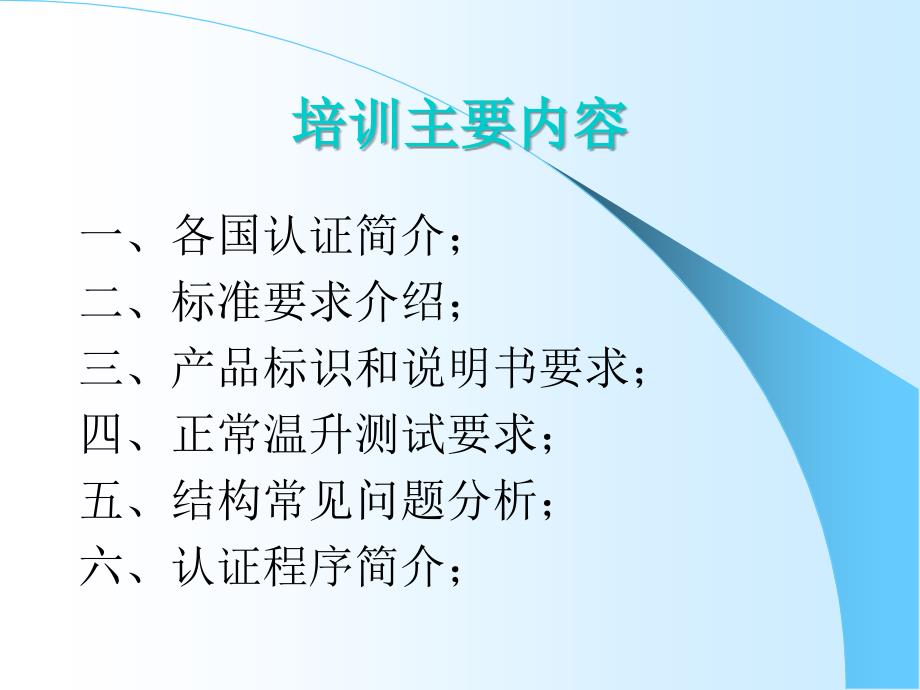 培训主要内容

一、各国认证简介；
二、标准要求介绍；
三、产品标识和说明书要求；
四、正常温升测试要求；
五、结构常见问题分析；
六、认证程序简介；